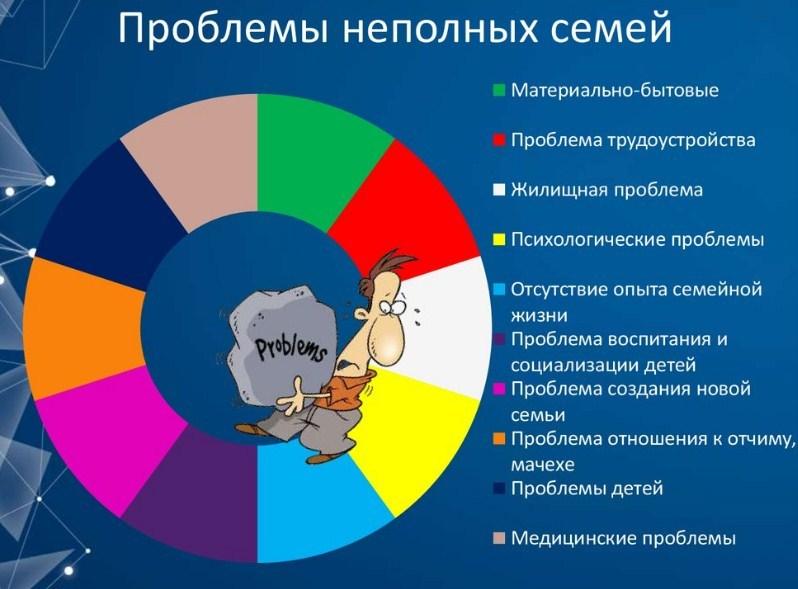 Проблемы неполных семей

Problems

Материально-бытовые
Проблема трудоустройства
Жилищная проблема
Психологические проблемы
Отсутствие опыта семейной жизни
Проблема воспитания и социализации детей
Проблема создания новой семьи
Проблема отношения к отчиму, мачехе
Проблемы детей
Медицинские проблемы